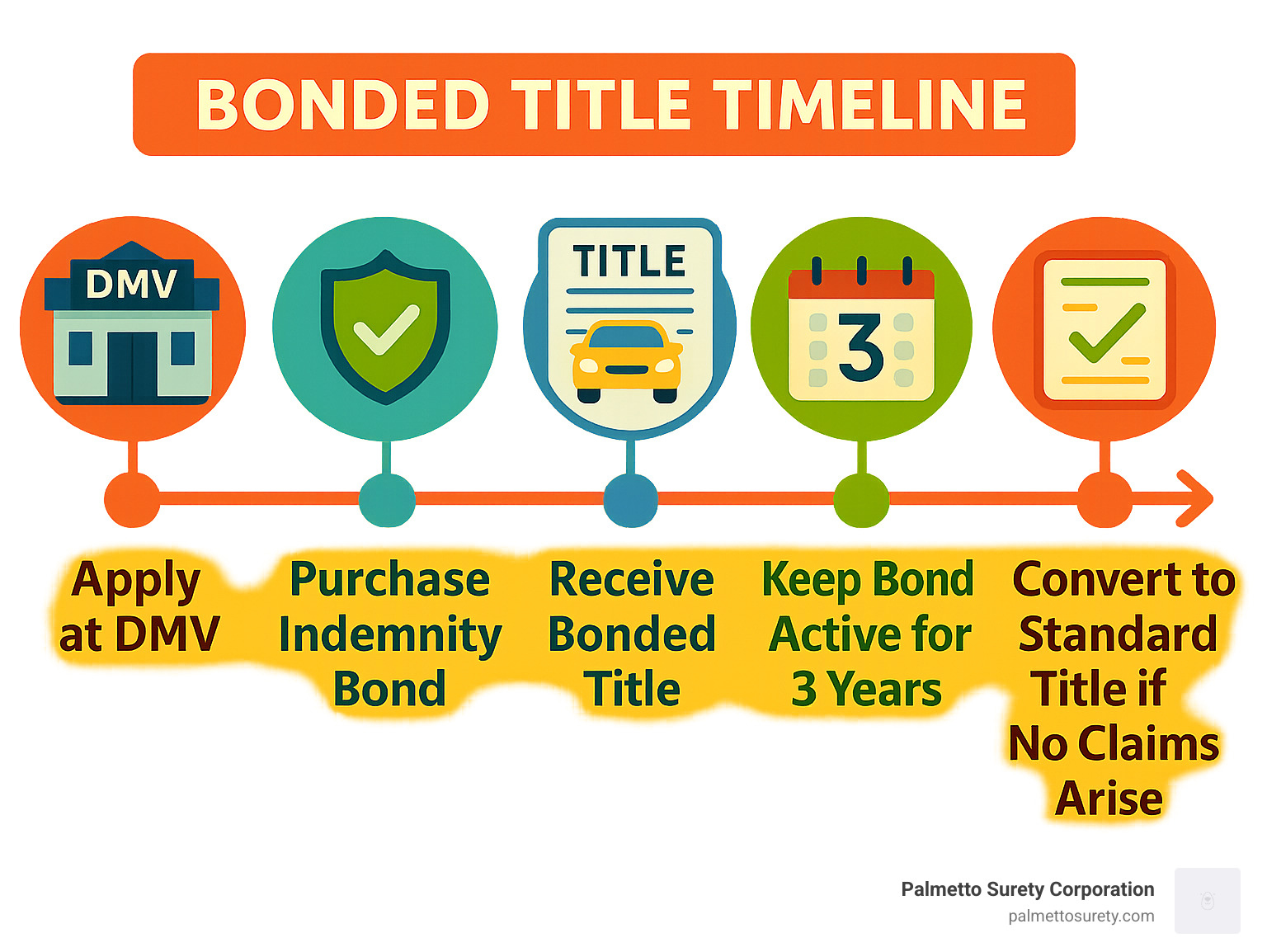 BONDED TITLE TIMELINE

DMV

TITLE

3

Apply at DMV

Purchase Indemnity Bond

Receive Bonded Title

Keep Bond Active for 3 Years

Convert to Standard Title if No Claims Arise

Palmetto Surety Corporation
palmettosurety.com